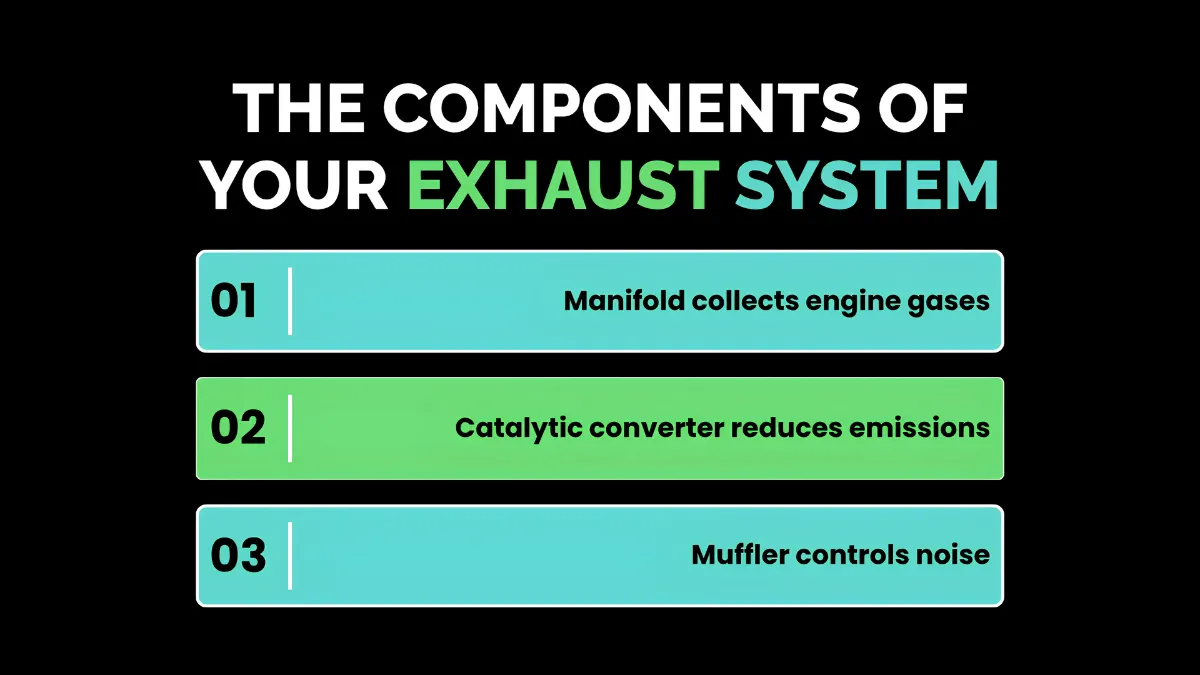 THE COMPONENTS OF YOUR EXHAUST SYSTEM

01 Manifold collects engine gases

02 Catalytic converter reduces emissions

03 Muffler controls noise